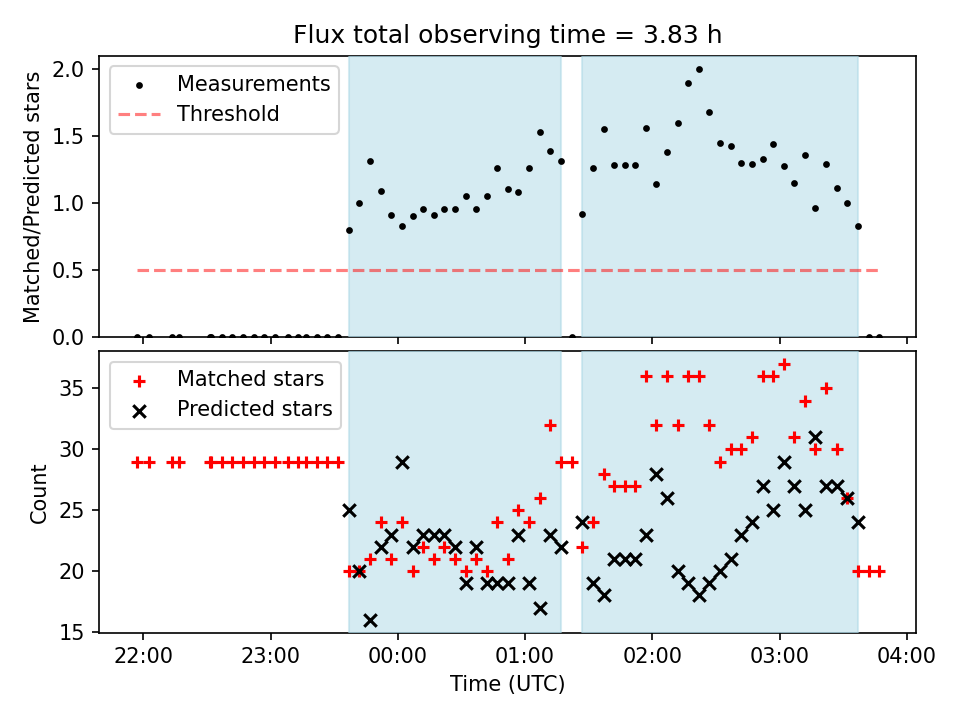 Flux total observing time = 3.83 h

Measurements
Threshold

Matched/Predicted stars

2.0
1.5
1.0
0.5
0.0

Matched stars
Predicted stars

Count

35
30
25
20
15

22:00
23:00
00:00
01:00
02:00
03:00
04:00

Time (UTC)